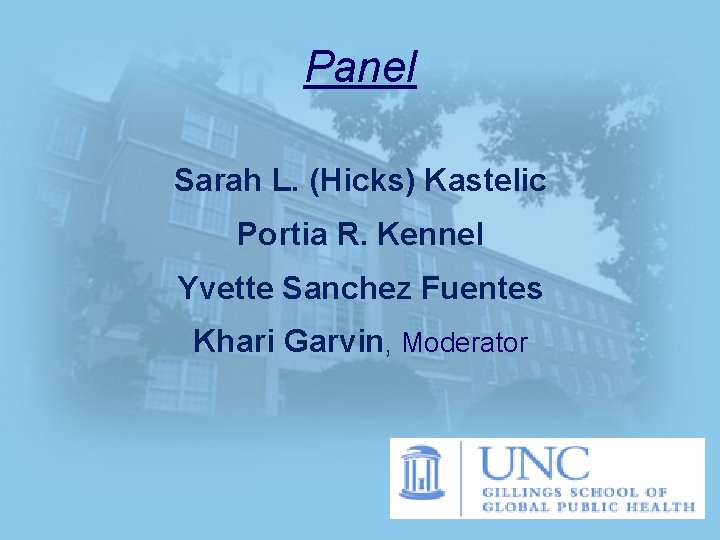 Panel

Sarah L. (Hicks) Kastelic

Portia R. Kennel

Yvette Sanchez Fuentes

Khari Garvin, Moderator

UNC
GILLINGS SCHOOL OF
GLOBAL PUBLIC HEALTH